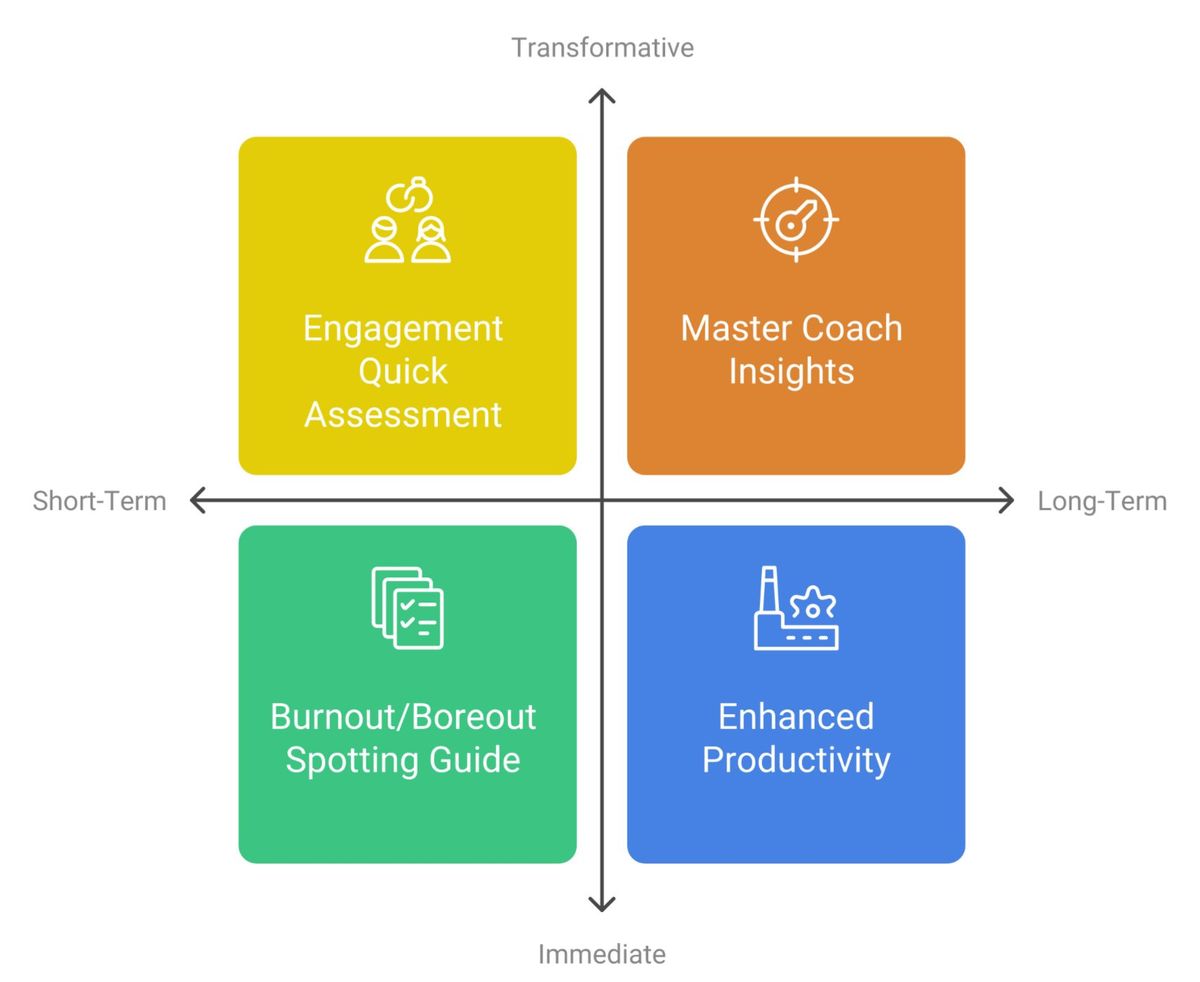 Transformative

Engagement Quick Assessment

Master Coach Insights

Short-Term

Long-Term

Burnout/Boreout Spotting Guide

Enhanced Productivity

Immediate